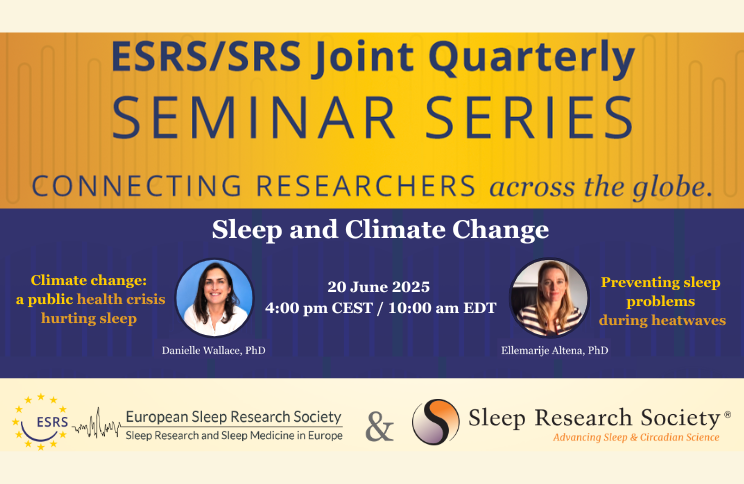 ESRS/SRS Joint Quarterly
SEMINAR SERIES
CONNECTING RESEARCHERS across the globe.

Sleep and Climate Change

Climate change: a public health crisis hurting sleep

Danielle Wallace, PhD

20 June 2025
4:00 pm CEST / 10:00 am EDT

Ellemarije Altena, PhD

Preventing sleep problems during heatwaves

ESRS
European Sleep Research Society
Sleep Research and Sleep Medicine in Europe

&

Sleep Research Society®
Advancing Sleep & Circadian Science